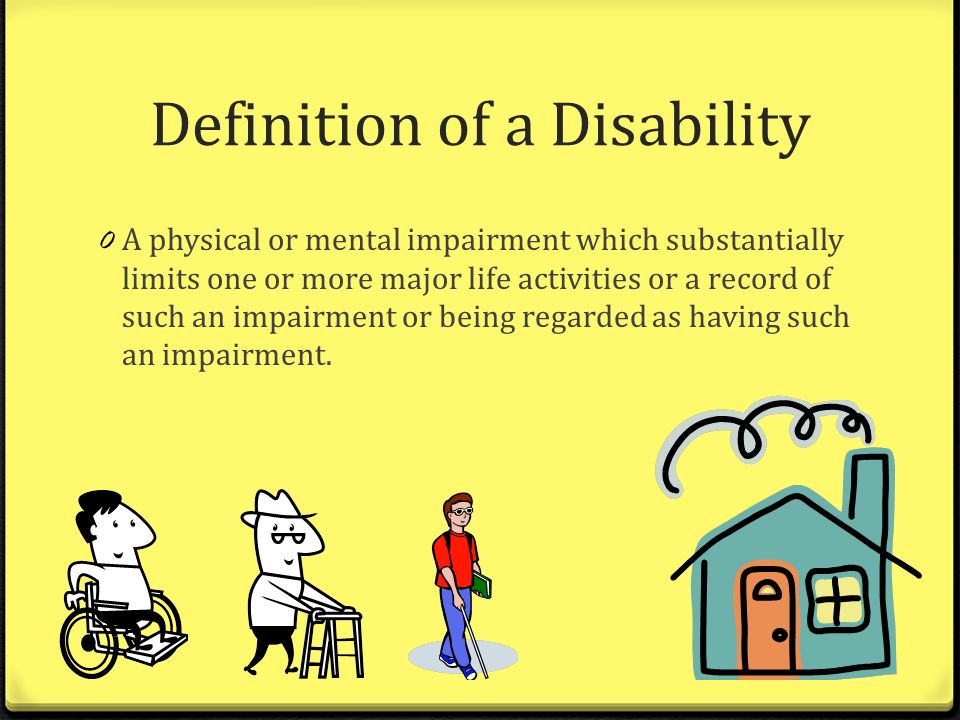 Definition of a Disability

0 A physical or mental impairment which substantially limits one or more major life activities or a record of such an impairment or being regarded as having such an impairment.